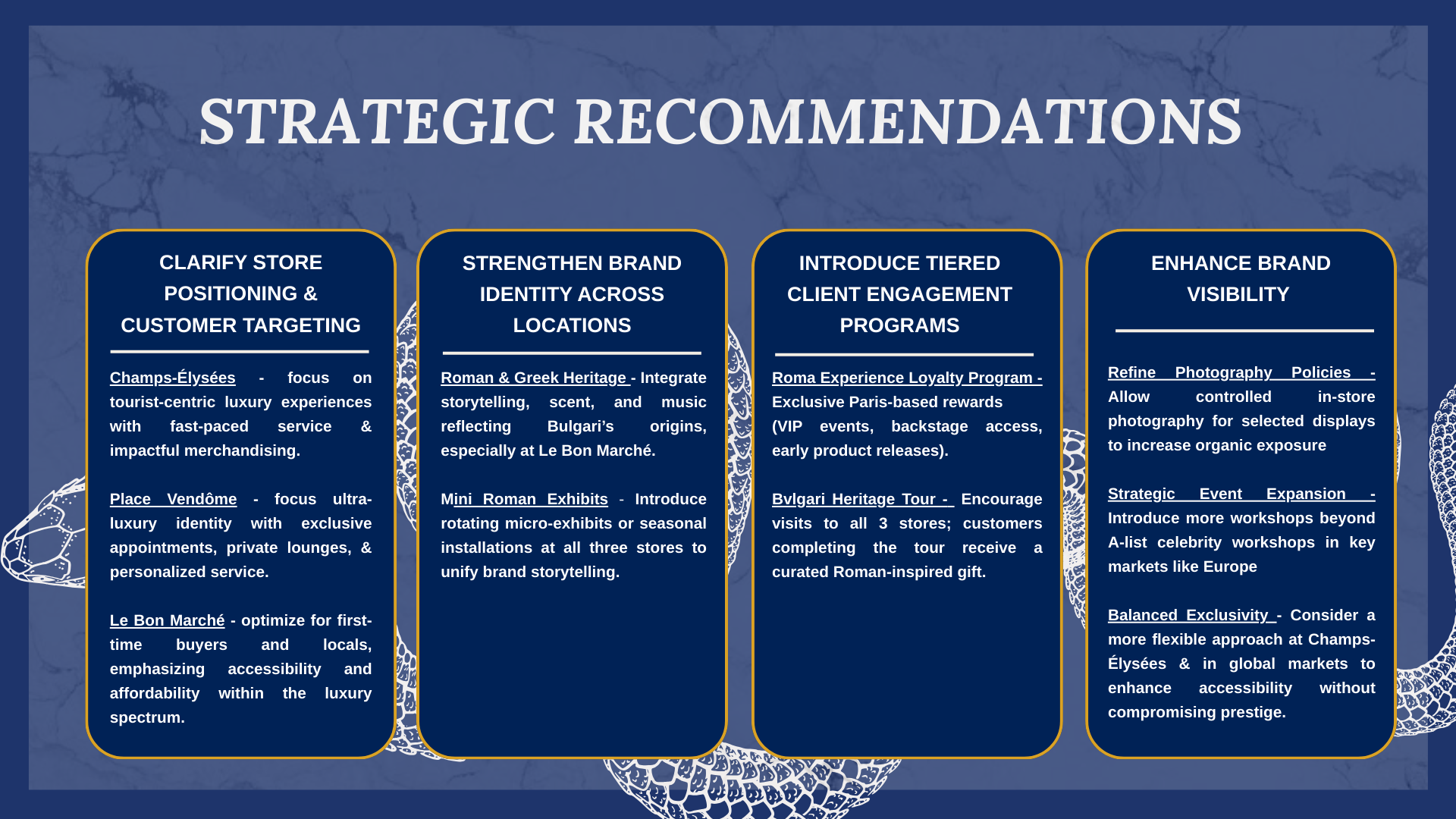 STRATEGIC RECOMMENDATIONS

CLARIFY STORE POSITIONING & CUSTOMER TARGETING

Champs-Élysées - focus on tourist-centric luxury experiences with fast-paced service & impactful merchandising.

Place Vendôme - focus ultra-luxury identity with exclusive appointments, private lounges, & personalized service.

Le Bon Marché - optimize for first-time buyers and locals, emphasizing accessibility and affordability within the luxury spectrum.

STRENGTHEN BRAND IDENTITY ACROSS LOCATIONS

Roman & Greek Heritage - Integrate storytelling, scent, and music reflecting Bulgari's origins, especially at Le Bon Marché.

Mini Roman Exhibits - Introduce rotating micro-exhibits or seasonal installations at all three stores to unify brand storytelling.

INTRODUCE TIERED CLIENT ENGAGEMENT PROGRAMS

Roma Experience Loyalty Program - Exclusive Paris-based rewards (VIP events, backstage access, early product releases).

Bvlgari Heritage Tour - Encourage visits to all 3 stores; customers completing the tour receive a curated Roman-inspired gift.

ENHANCE BRAND VISIBILITY

Refine Photography Policies - Allow controlled in-store photography for selected displays to increase organic exposure

Strategic Event Expansion - Introduce more workshops beyond A-list celebrity workshops in key markets like Europe

Balanced Exclusivity - Consider a more flexible approach at Champs-Élysées & in global markets to enhance accessibility without compromising prestige.